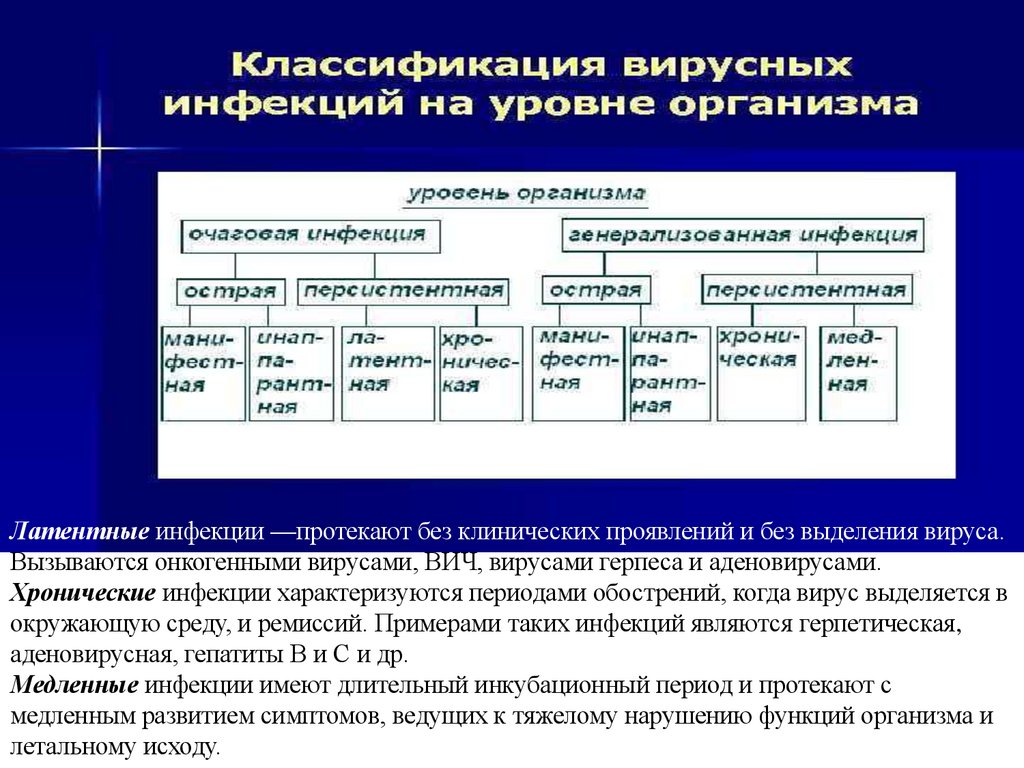 Классификация вирусных инфекций на уровне организма

уровень организма

очаговая инфекция

генерализованная инфекция

острая

персистентная

острая

персистентная

манифестная

инаппарантная

латентная

хроническая

манифестная

инаппарантная

хроническая

медленная

Латентные инфекции —протекают без клинических проявлений и без выделения вируса. Вызываются онкогенными вирусами, ВИЧ, вирусами герпеса и аденовирусами.
Хронические инфекции характеризуются периодами обострений, когда вирус выделяется в окружающую среду, и ремиссий. Примерами таких инфекций являются герпетическая, аденовирусная, гепатиты В и С и др.
Медленные инфекции имеют длительный инкубационный период и протекают с медленным развитием симптомов, ведущих к тяжелому нарушению функций организма и летальному исходу.